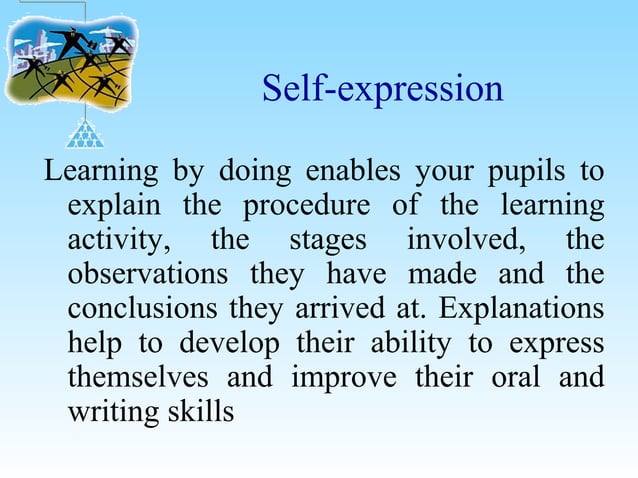 Self-expression

Learning by doing enables your pupils to explain the procedure of the learning activity, the stages involved, the observations they have made and the conclusions they arrived at. Explanations help to develop their ability to express themselves and improve their oral and writing skills